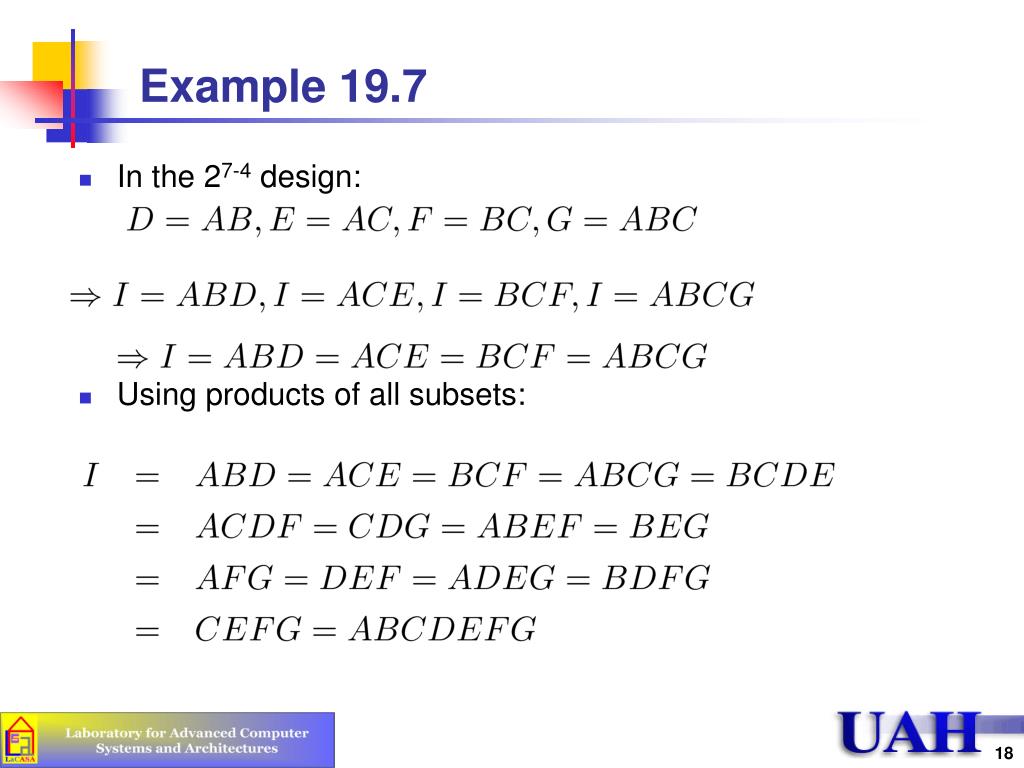 Example 19.7

In the $2^{7-4}$ design:

$D = AB, E = AC, F = BC, G = ABC$

$\Rightarrow I = ABD, I = ACE, I = BCF, I = ABCG$

$\Rightarrow I = ABD = ACE = BCF = ABCG$

Using products of all subsets:

$I = ABD = ACE = BCF = ABCG = BCDE$
$= ACDF = CDG = ABEF = BEG$
$= AFG = DEF = ADEG = BDFG$
$= CEFG = ABCDEFG$

LaCASA

Laboratory for Advanced Computer Systems and Architectures

UAH

18